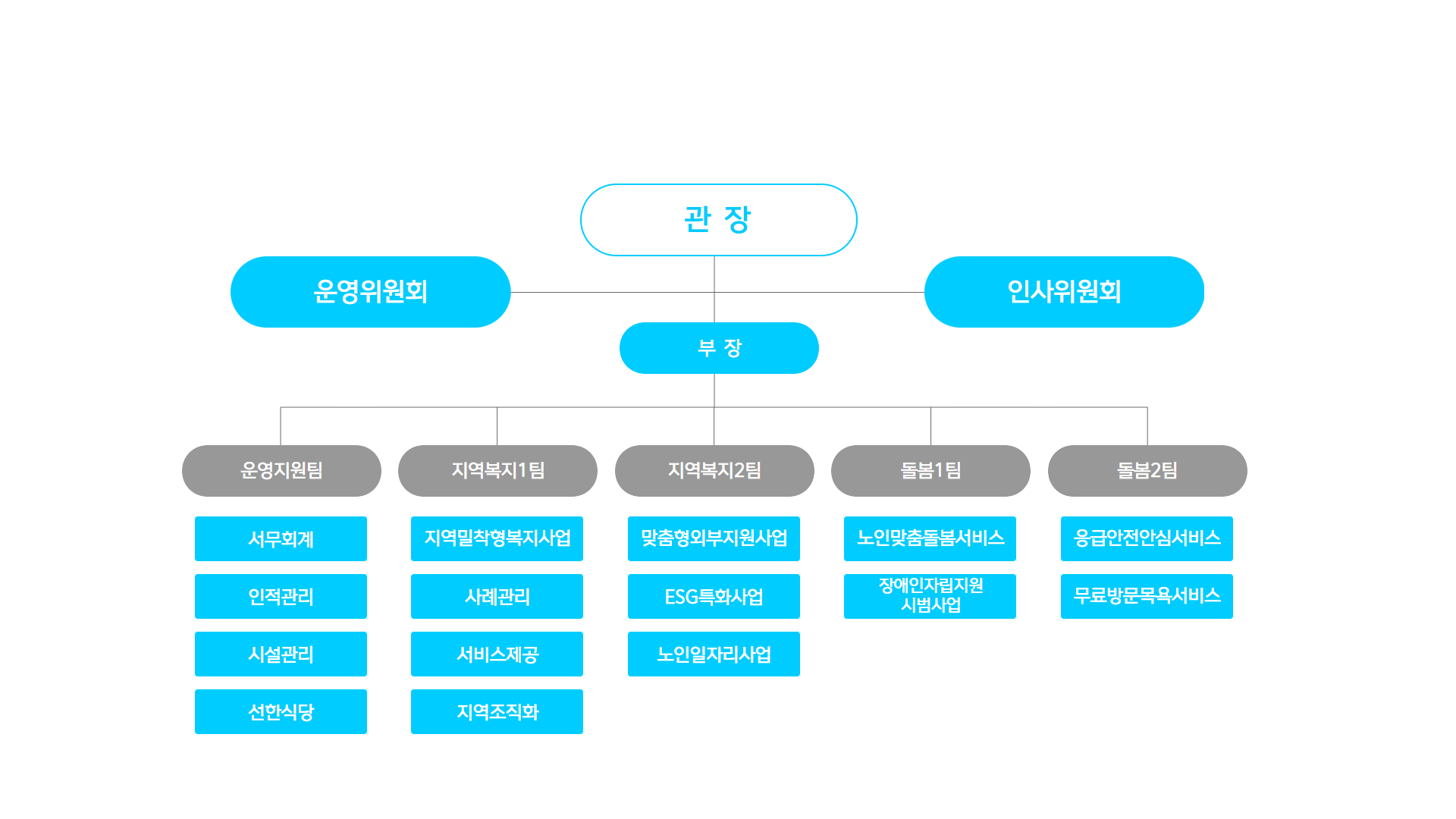 관 장

운영위원회

인사위원회

부 장

운영지원팀

서무회계

인적관리

시설관리

선한식당

지역복지1팀

지역밀착형복지사업

사례관리

서비스제공

지역조직화

지역복지2팀

맞춤형외부지원사업

ESG특화사업

노인일자리사업

돌봄1팀

노인맞춤돌봄서비스

장애인자립지원 시범사업

돌봄2팀

응급안전안심서비스

무료방문목욕서비스